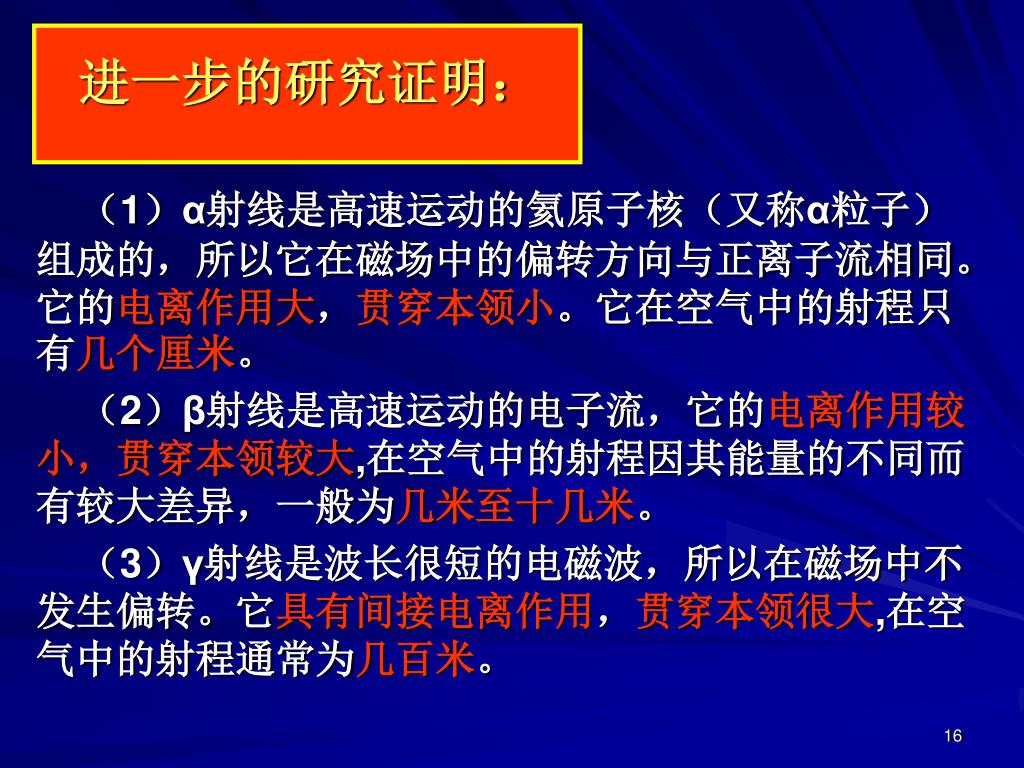 进一步的研究证明：

（1）α射线是高速运动的氦原子核（又称α粒子）组成的，所以它在磁场中的偏转方向与正离子流相同。它的电离作用大，贯穿本领小。它在空气中的射程只有几个厘米。

（2）β射线是高速运动的电子流，它的电离作用较小，贯穿本领较大,在空气中的射程因其能量的不同而有较大差异，一般为几米至十几米。

（3）γ射线是波长很短的电磁波，所以在磁场中不发生偏转。它具有间接电离作用，贯穿本领很大,在空气中的射程通常为几百米。

16